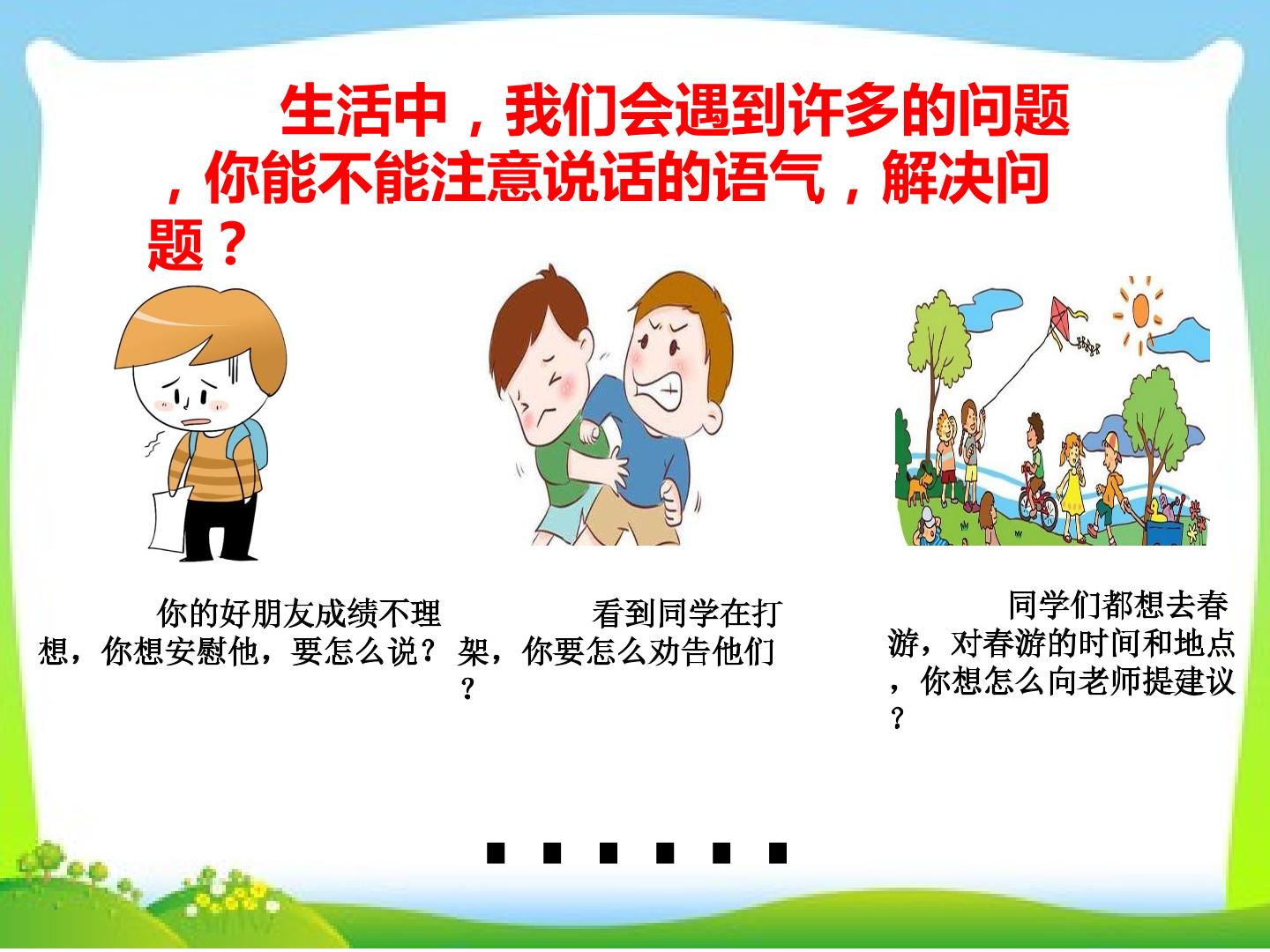 生活中，我们会遇到许多的问题，你能不能注意说话的语气，解决问题？

你的好朋友成绩不理想，你想安慰他，要怎么说？

看到同学在打架，你要怎么劝告他们？

同学们都想去春游，对春游的时间和地点，你想怎么向老师提建议？

......